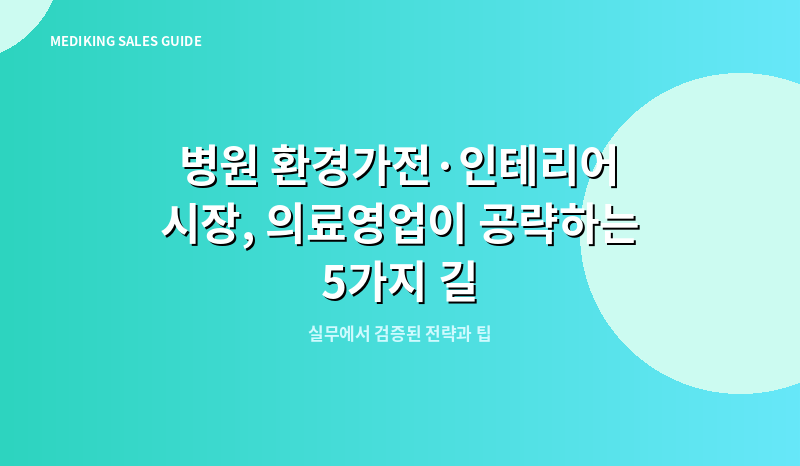 MEDIKING SALES GUIDE

병원 환경가전·인테리어 시장, 의료영업이 공략하는 5가지 길

실무에서 검증된 전략과 팁